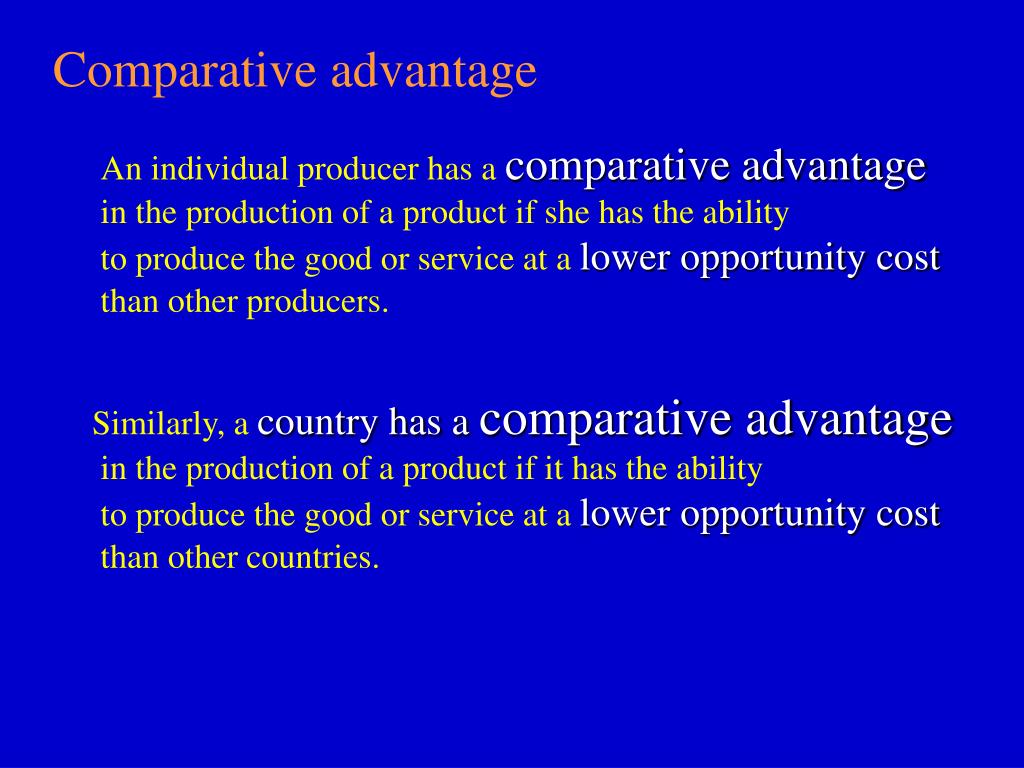 Comparative advantage

An individual producer has a comparative advantage in the production of a product if she has the ability to produce the good or service at a lower opportunity cost than other producers.

Similarly, a country has a comparative advantage in the production of a product if it has the ability to produce the good or service at a lower opportunity cost than other countries.